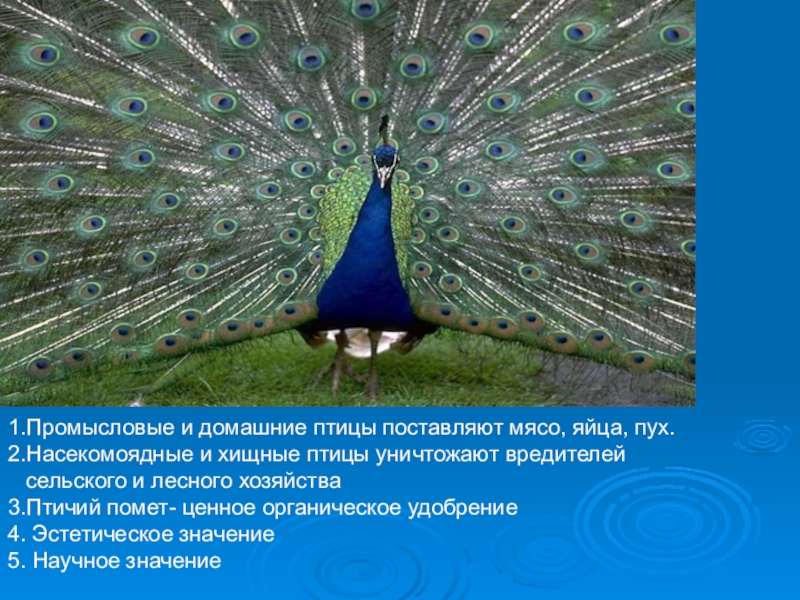 1.Промысловые и домашние птицы поставляют мясо, яйца, пух.
2.Насекомоядные и хищные птицы уничтожают вредителей сельского и лесного хозяйства
3.Птичий помет- ценное органическое удобрение
4. Эстетическое значение
5. Научное значение